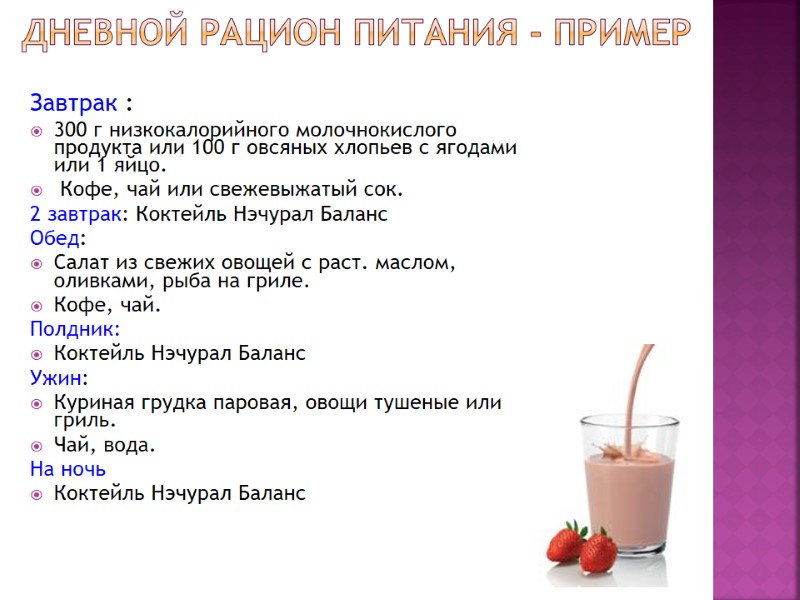 ДНЕВНОЙ РАЦИОН ПИТАНИЯ - ПРИМЕР

Завтрак :

300 г низкокалорийного молочнокислого продукта или 100 г овсяных хлопьев с ягодами или 1 яйцо.

Кофе, чай или свежевыжатый сок.

2 завтрак: Коктейль Нэчурал Баланс

Обед:

Салат из свежих овощей с раст. маслом, оливками, рыба на гриле.

Кофе, чай.

Полдник:

Коктейль Нэчурал Баланс

Ужин:

Куриная грудка паровая, овощи тушеные или гриль.

Чай, вода.

На ночь

Коктейль Нэчурал Баланс